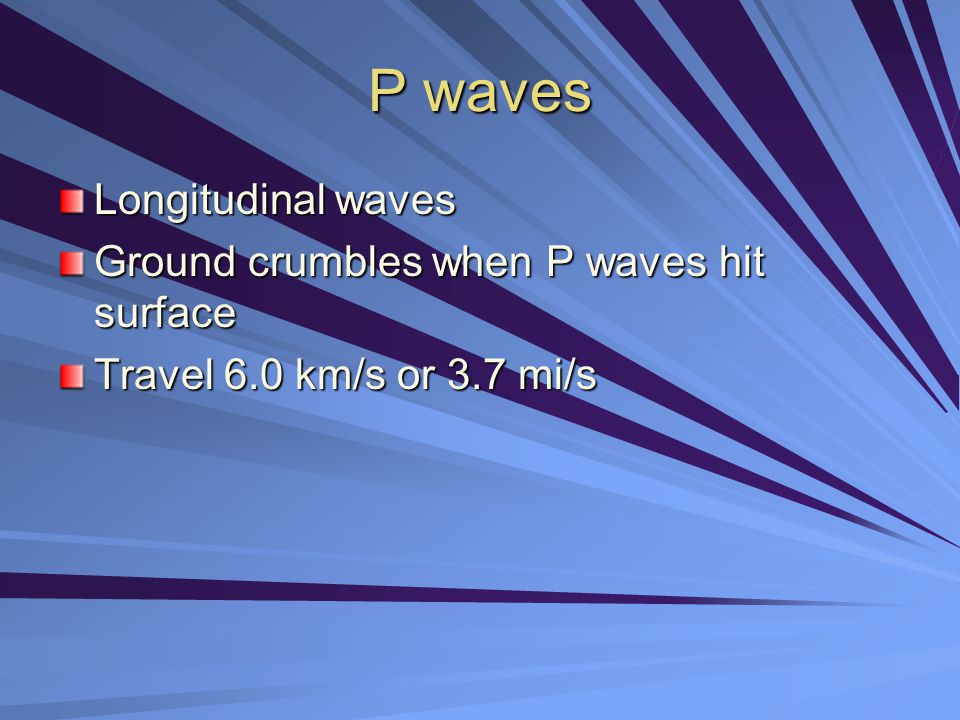 P waves

Longitudinal waves

Ground crumbles when P waves hit surface

Travel 6.0 km/s or 3.7 mi/s